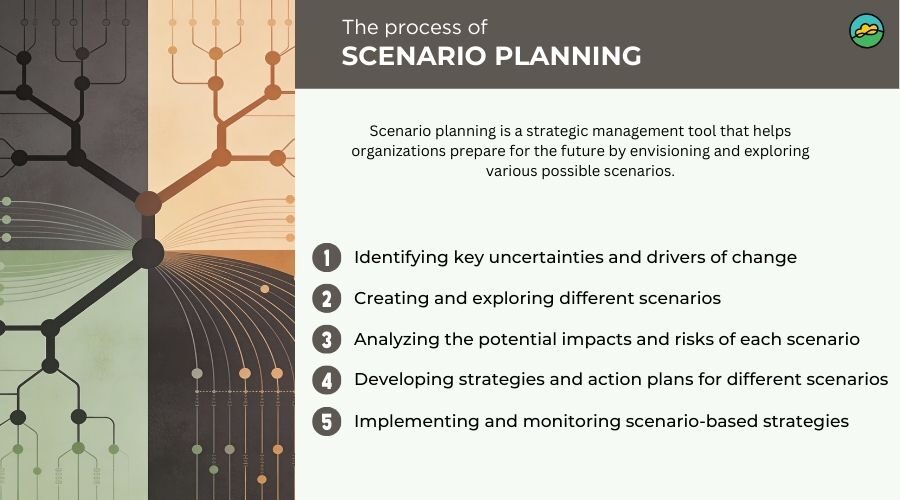 The process of
SCENARIO PLANNING

Scenario planning is a strategic management tool that helps organizations prepare for the future by envisioning and exploring various possible scenarios.

1 Identifying key uncertainties and drivers of change
2 Creating and exploring different scenarios
3 Analyzing the potential impacts and risks of each scenario
4 Developing strategies and action plans for different scenarios
5 Implementing and monitoring scenario-based strategies